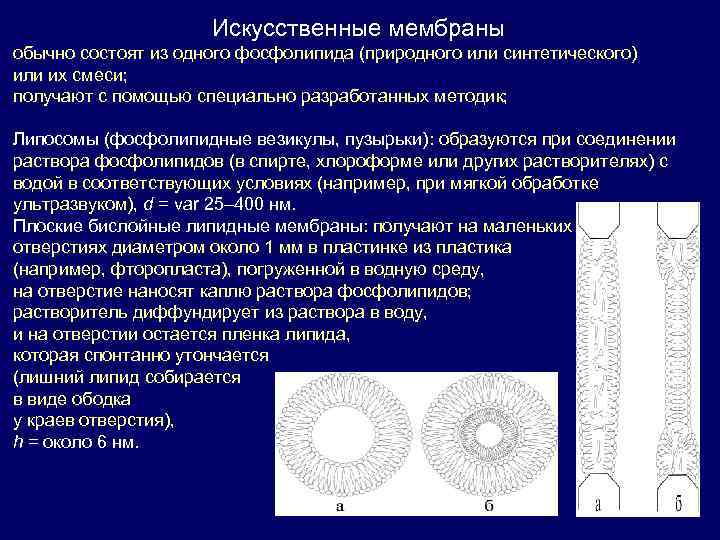 Искусственные мембраны

обычно состоят из одного фосфолипида (природного или синтетического) или их смеси;
получают с помощью специально разработанных методик;

Липосомы (фосфолипидные везикулы, пузырьки): образуются при соединении раствора фосфолипидов (в спирте, хлороформе или других растворителях) с водой в соответствующих условиях (например, при мягкой обработке ультразвуком), $d$ = var 25–400 нм.
Плоские бислойные липидные мембраны: получают на маленьких отверстиях диаметром около 1 мм в пластинке из пластика (например, фторопласта), погруженной в водную среду, на отверстие наносят каплю раствора фосфолипидов; растворитель диффундирует из раствора в воду, и на отверстии остается пленка липида, которая спонтанно утончается (лишний липид собирается в виде ободка у краев отверстия), $h$ = около 6 нм.

а

б

а

б